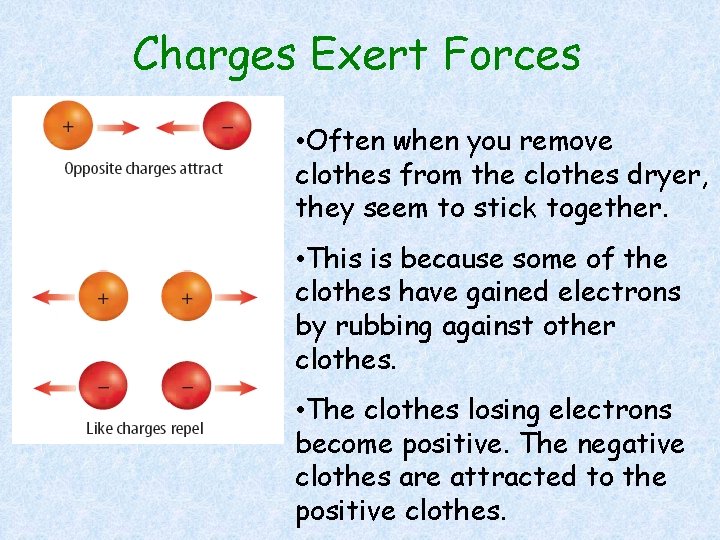 Charges Exert Forces

+ −

Opposite charges attract

+ +

− −

Like charges repel

•Often when you remove clothes from the clothes dryer, they seem to stick together.

•This is because some of the clothes have gained electrons by rubbing against other clothes.

•The clothes losing electrons become positive. The negative clothes are attracted to the positive clothes.